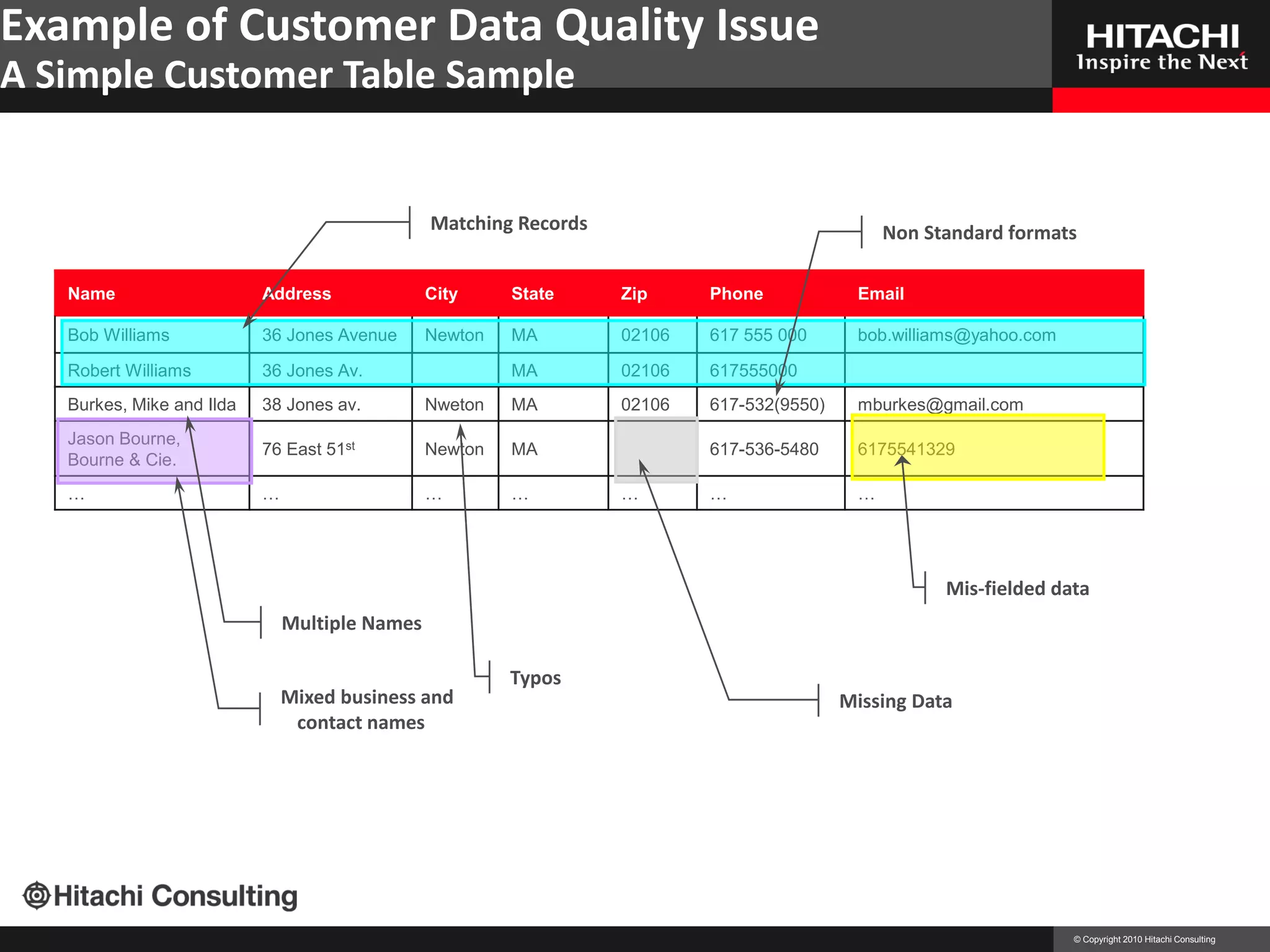 Example of Customer Data Quality Issue
A Simple Customer Table Sample

HITACHI
Inspire the Next

Matching Records

Non Standard formats

| Name | Address | City | State | Zip | Phone | Email |
|---|---|---|---|---|---|---|
| Bob Williams | 36 Jones Avenue | Newton | MA | 02106 | 617 555 000 | bob.williams@yahoo.com |
| Robert Williams | 36 Jones Av. | | MA | 02106 | 617555000 | |
| Burkes, Mike and Ilda | 38 Jones av. | Nweton | MA | 02106 | 617-532(9550) | mburkes@gmail.com |
| Jason Bourne, Bourne & Cie. | 76 East 51$^{st}$ | Newton | MA | | 617-536-5480 | 6175541329 |
| … | … | … | … | … | … | … |

Mis-fielded data

Multiple Names

Typos

Mixed business and contact names

Missing Data

Hitachi Consulting

© Copyright 2010 Hitachi Consulting